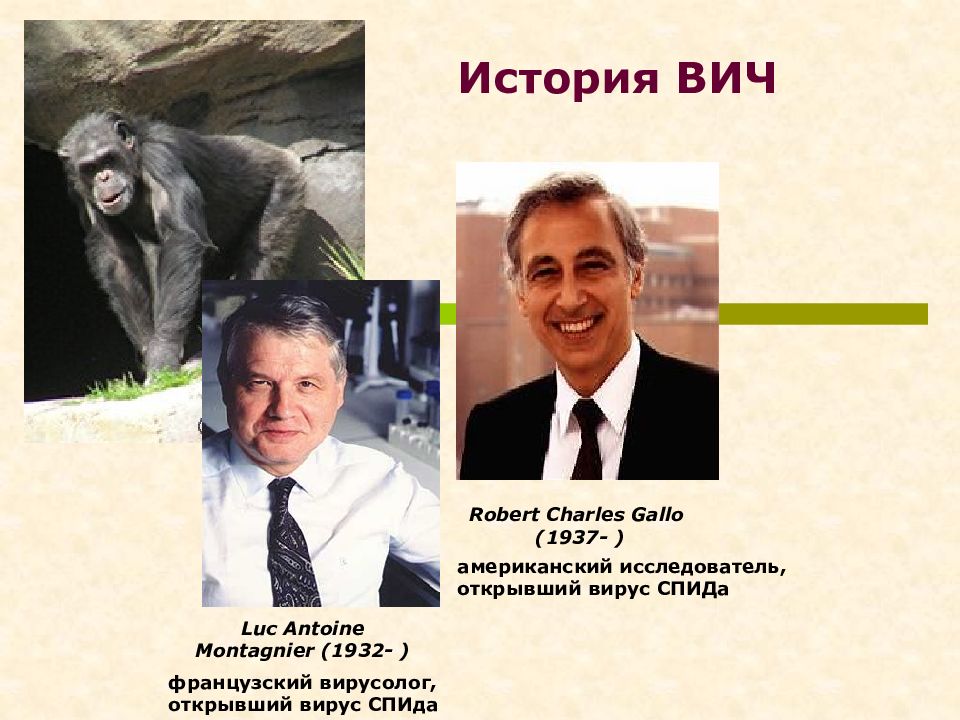 История ВИЧ

Robert Charles Gallo
(1937- )
американский исследователь, открывший вирус СПИДа

Luc Antoine Montagnier (1932- )
французский вирусолог, открывший вирус СПИДа